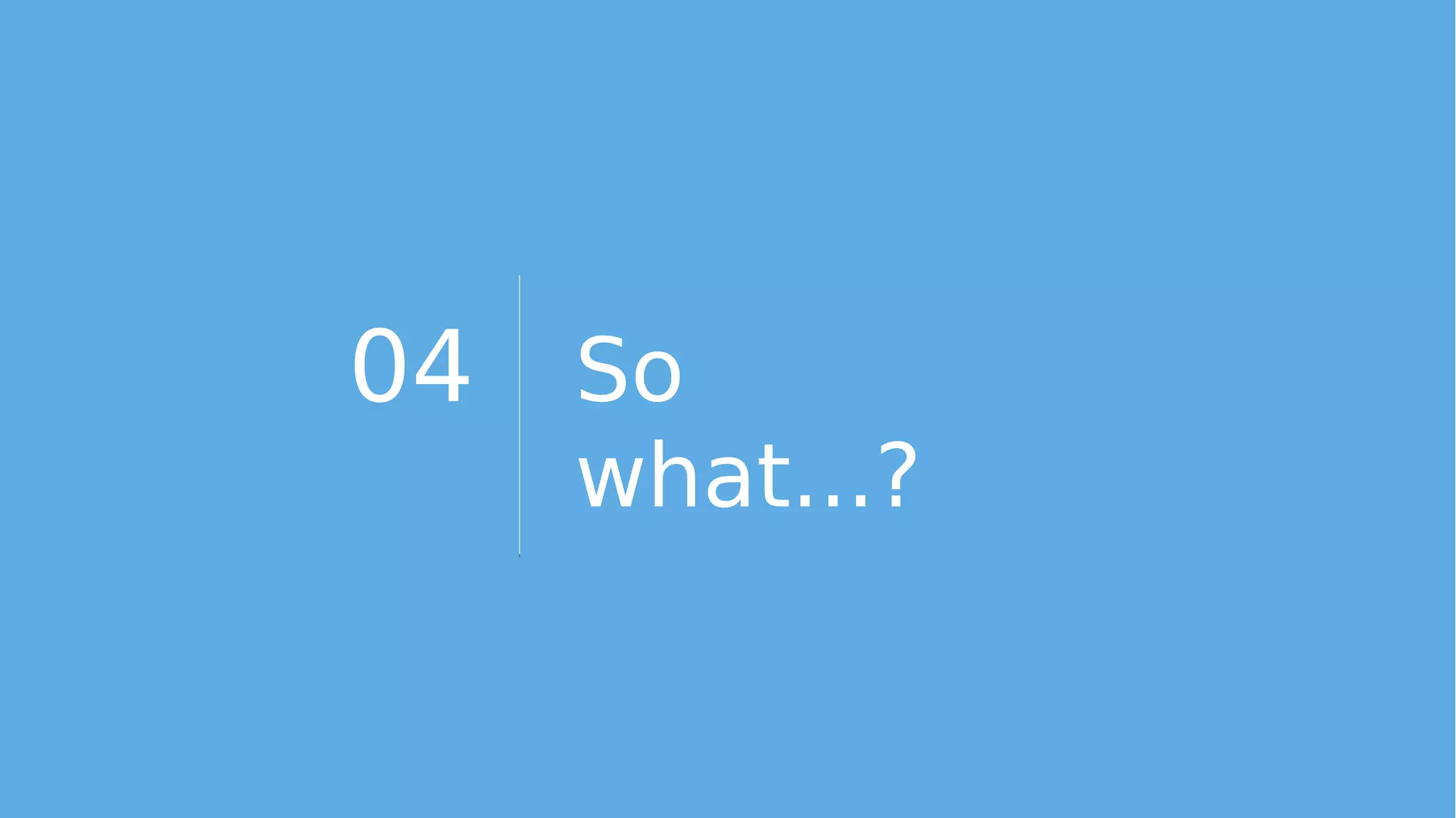 04

So what...?